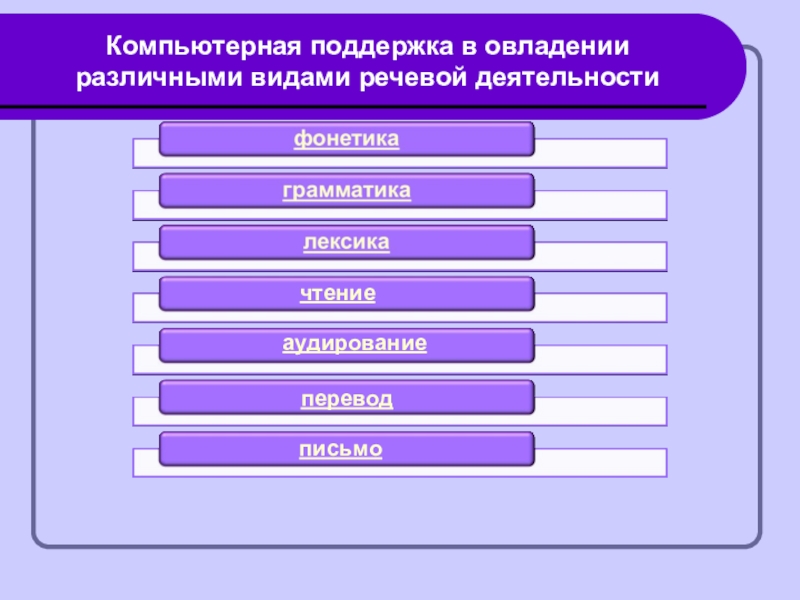 Компьютерная поддержка в овладении различными видами речевой деятельности

фонетика

грамматика

лексика

чтение

аудирование

перевод

письмо